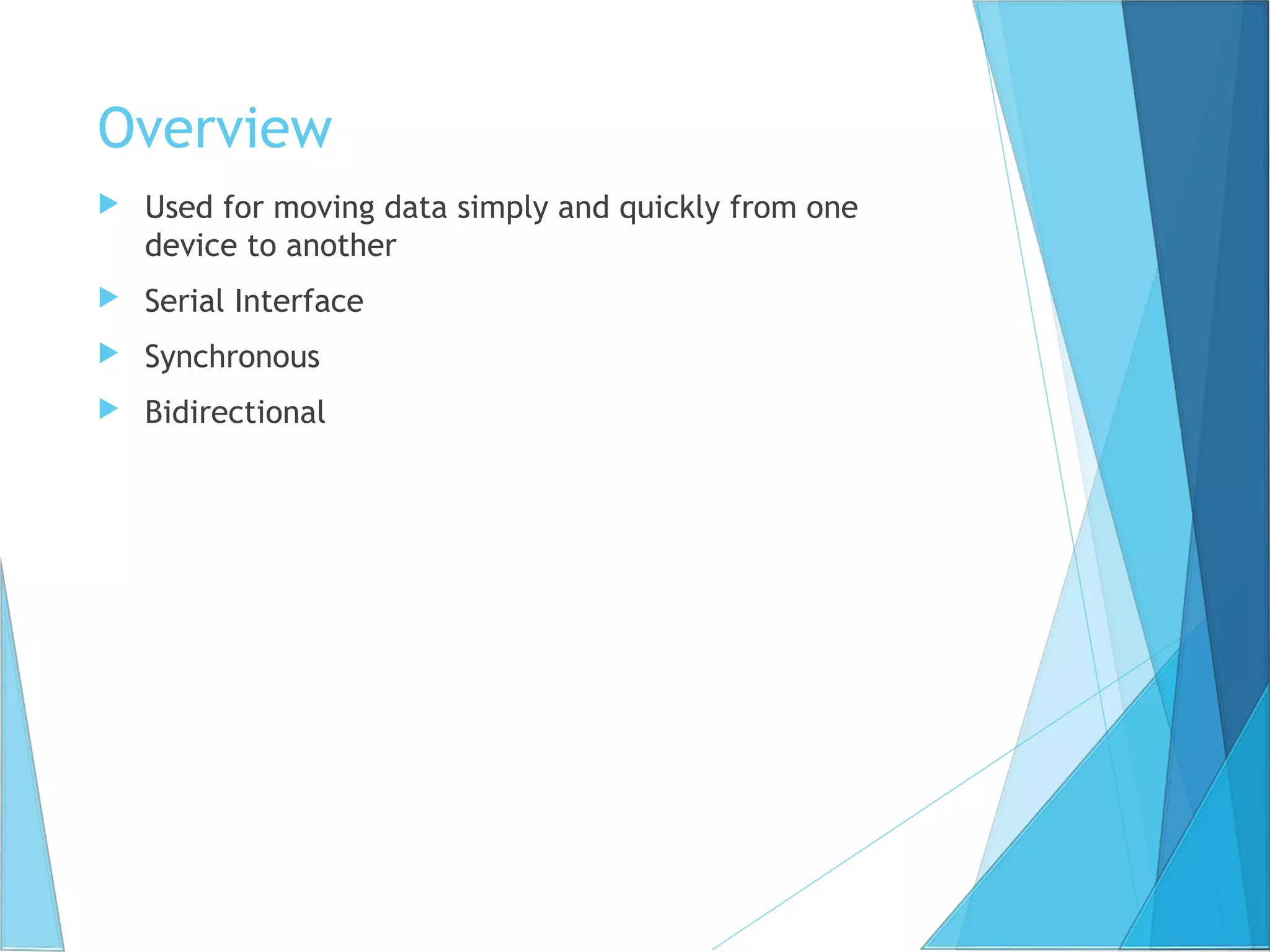 Overview

Used for moving data simply and quickly from one device to another

Serial Interface

Synchronous

Bidirectional